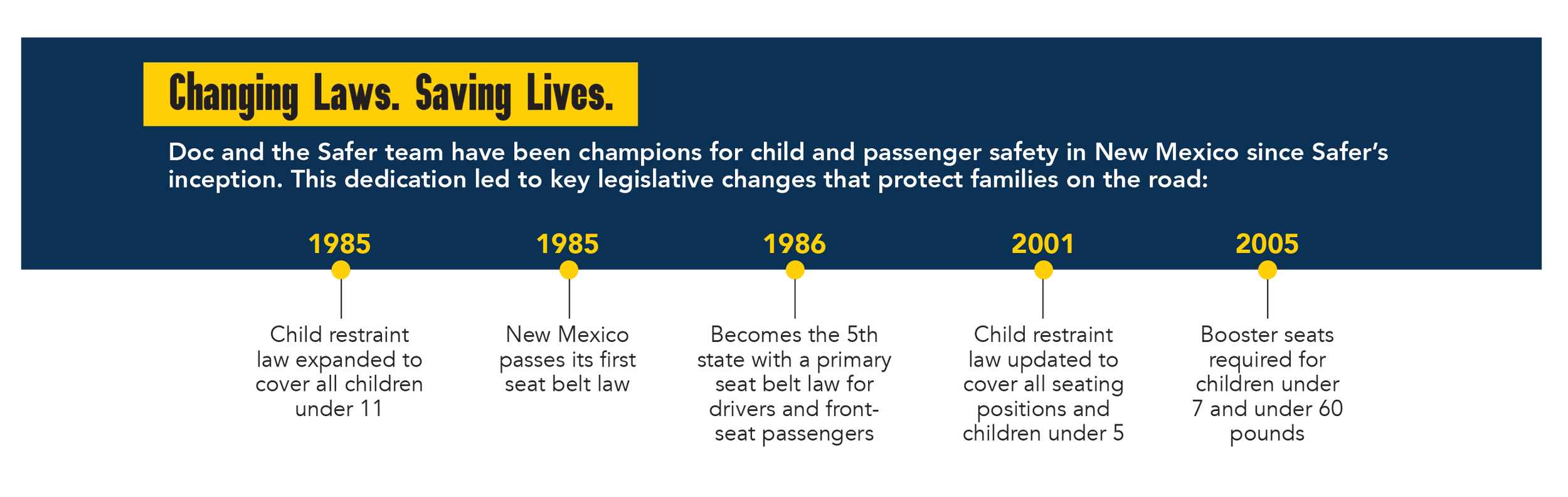 Changing Laws. Saving Lives.

Doc and the Safer team have been champions for child and passenger safety in New Mexico since Safer's inception. This dedication led to key legislative changes that protect families on the road:

1985

Child restraint law expanded to cover all children under 11

1985

New Mexico passes its first seat belt law

1986

Becomes the 5th state with a primary seat belt law for drivers and front-seat passengers

2001

Child restraint law updated to cover all seating positions and children under 5

2005

Booster seats required for children under 7 and under 60 pounds